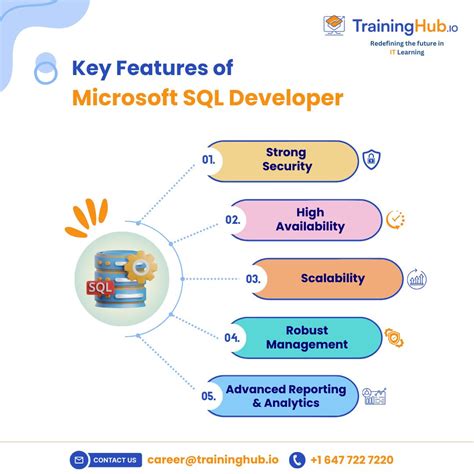 TrainingHub.io
Redefining the future in IT Learning

Key Features of
Microsoft SQL Developer

SQL

01. Strong Security

02. High Availability

03. Scalability

04. Robust Management

05. Advanced Reporting & Analytics

CONTACT US career@traininghub.io +1 647 722 7220